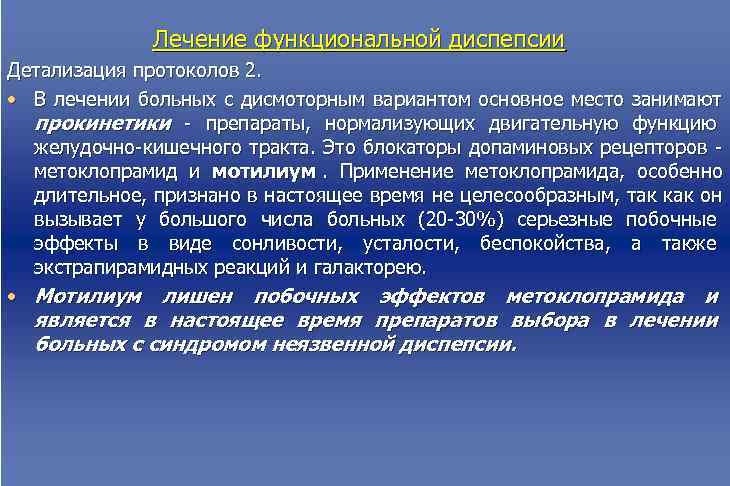 Лечение функциональной диспепсии

Детализация протоколов 2.

• В лечении больных с дисмоторным вариантом основное место занимают прокинетики - препараты, нормализующих двигательную функцию желудочно-кишечного тракта. Это блокаторы допаминовых рецепторов - метоклопрамид и мотилиум . Применение метоклопрамида, особенно длительное, признано в настоящее время не целесообразным, так как он вызывает у большого числа больных (20-30%) серьезные побочные эффекты в виде сонливости, усталости, беспокойства, а также экстрапирамидных реакций и галакторею.

• Мотилиум лишен побочных эффектов метоклопрамида и является в настоящее время препаратов выбора в лечении больных с синдромом неязвенной диспепсии.